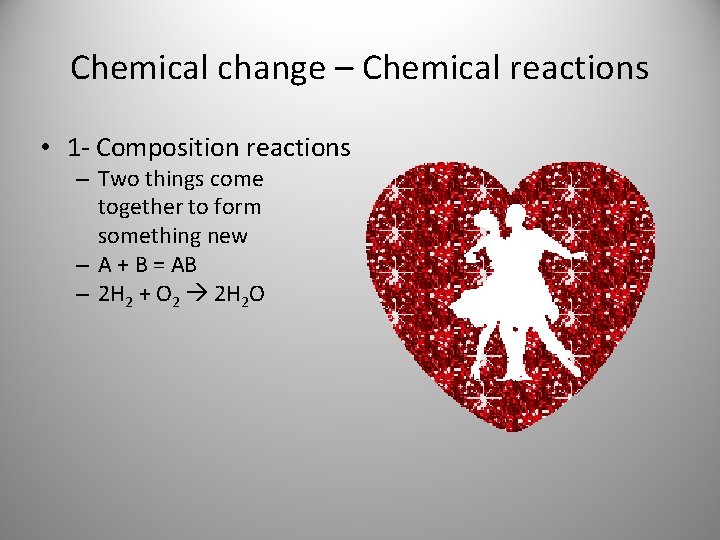 Chemical change – Chemical reactions

• 1- Composition reactions
– Two things come together to form something new
– A + B = AB
– $2H_2 + O_2 \rightarrow 2H_2O$